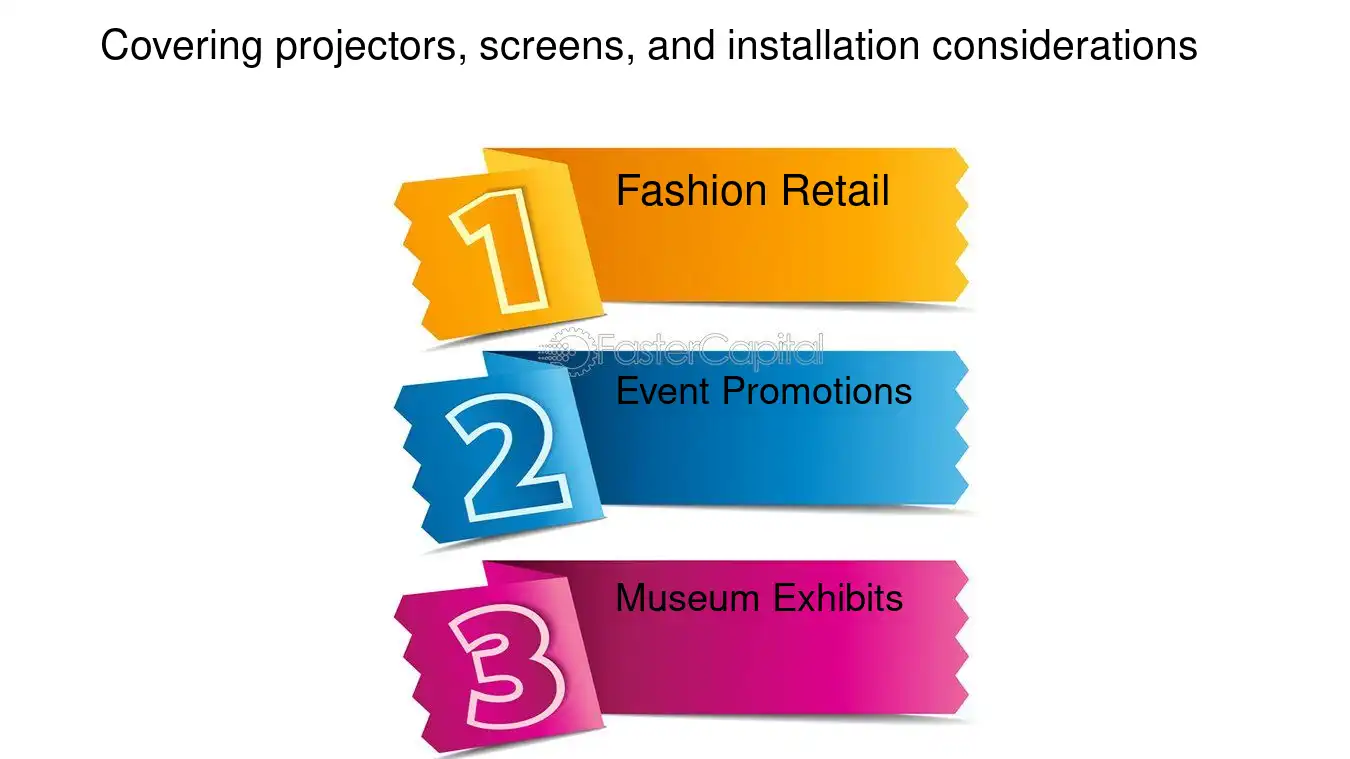 Covering projectors, screens, and installation considerations

1
Fashion Retail

FasterCapital

2
Event Promotions

3
Museum Exhibits